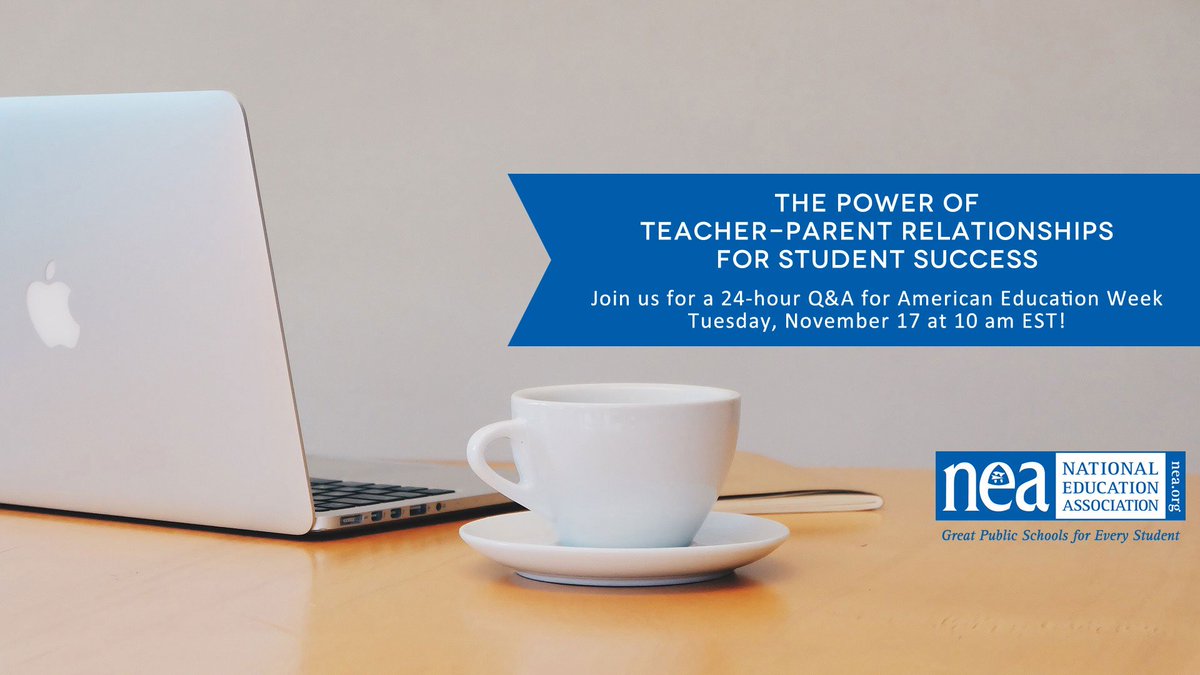 THE POWER OF
TEACHER-PARENT RELATIONSHIPS
FOR STUDENT SUCCESS

Join us for a 24-hour Q&A for American Education Week
Tuesday, November 17 at 10 am EST!

nea NATIONAL EDUCATION ASSOCIATION nea.org
Great Public Schools for Every Student